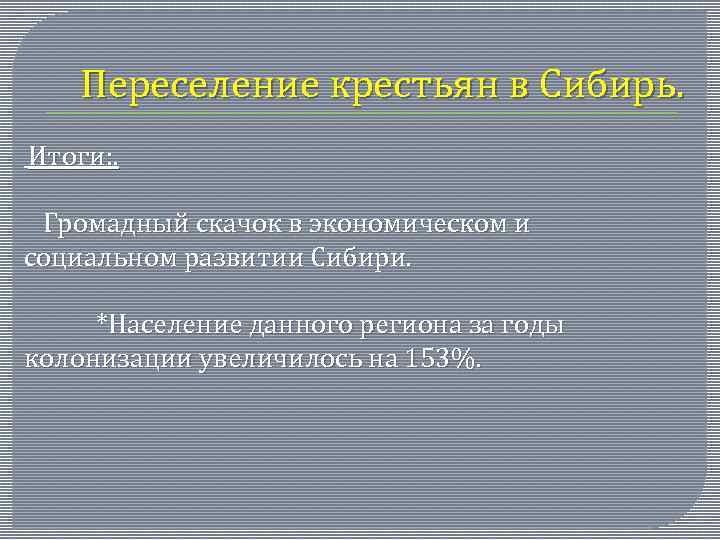 Переселение крестьян в Сибирь.

Итоги:.

Громадный скачок в экономическом и социальном развитии Сибири.

*Население данного региона за годы колонизации увеличилось на 153%.